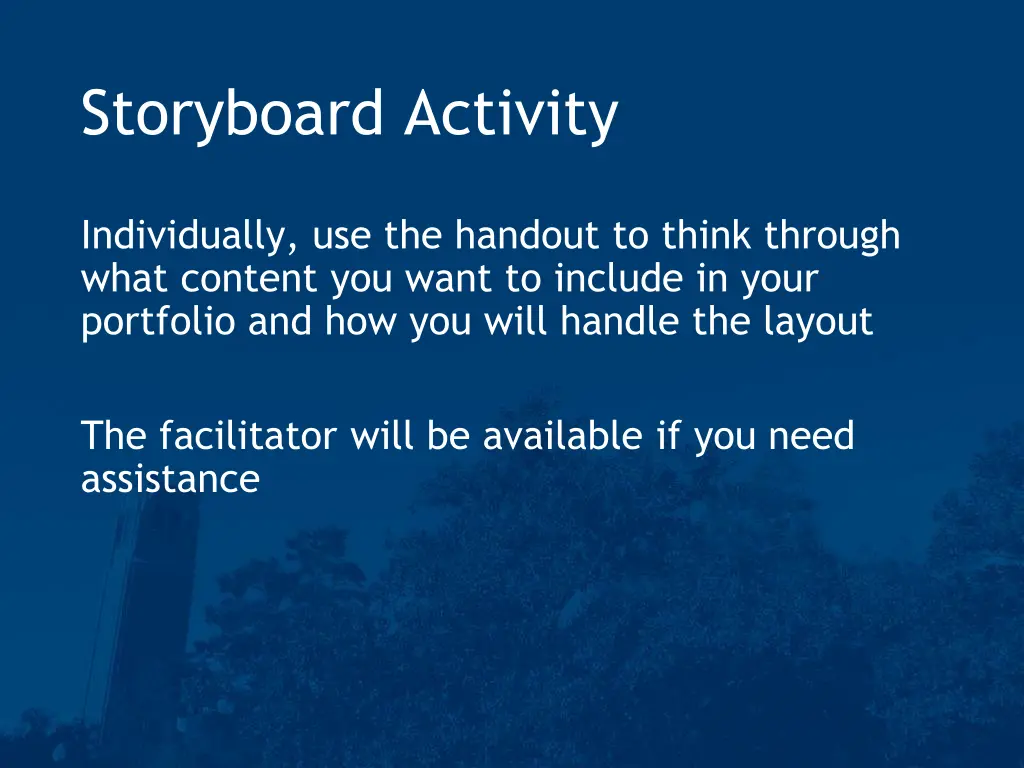 Storyboard Activity

Individually, use the handout to think through what content you want to include in your portfolio and how you will handle the layout

The facilitator will be available if you need assistance